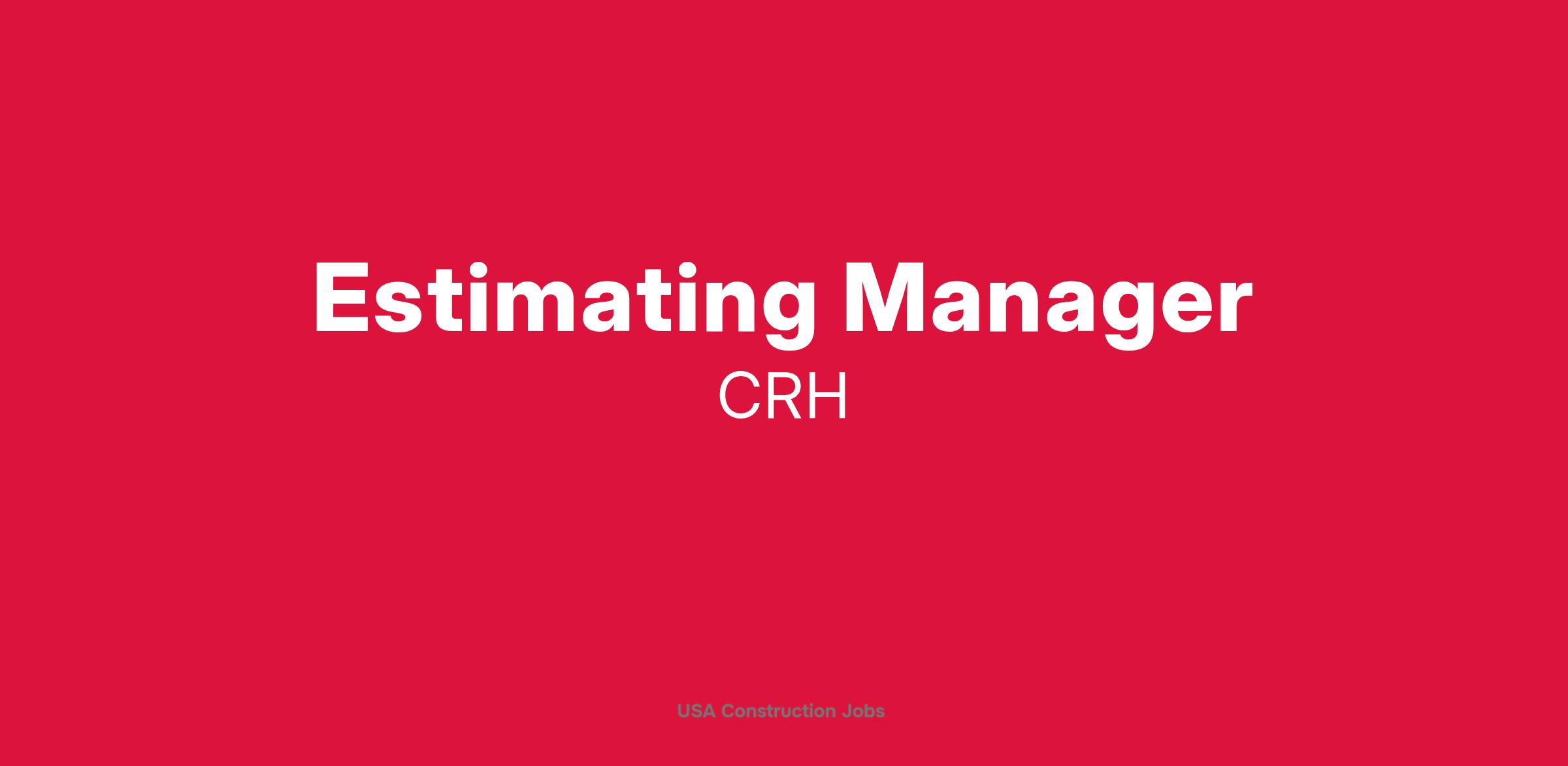 Estimating Manager

CRH

USA Construction Jobs